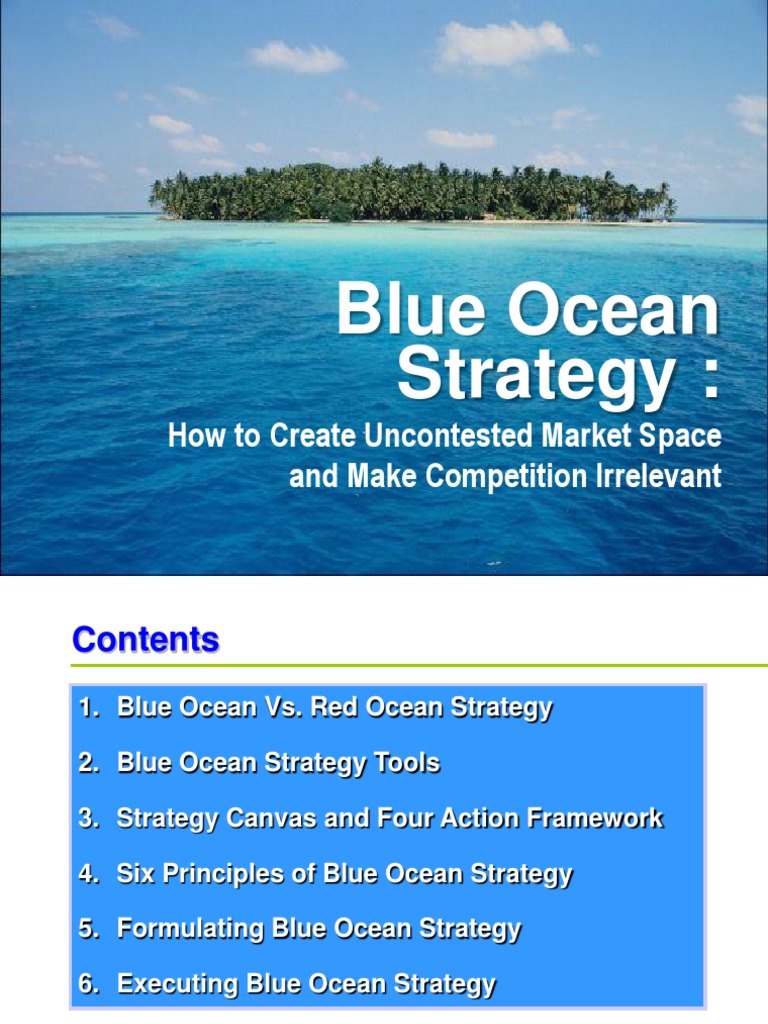 Blue Ocean Strategy :

How to Create Uncontested Market Space and Make Competition Irrelevant

Contents

1. Blue Ocean Vs. Red Ocean Strategy

2. Blue Ocean Strategy Tools

3. Strategy Canvas and Four Action Framework

4. Six Principles of Blue Ocean Strategy

5. Formulating Blue Ocean Strategy

6. Executing Blue Ocean Strategy